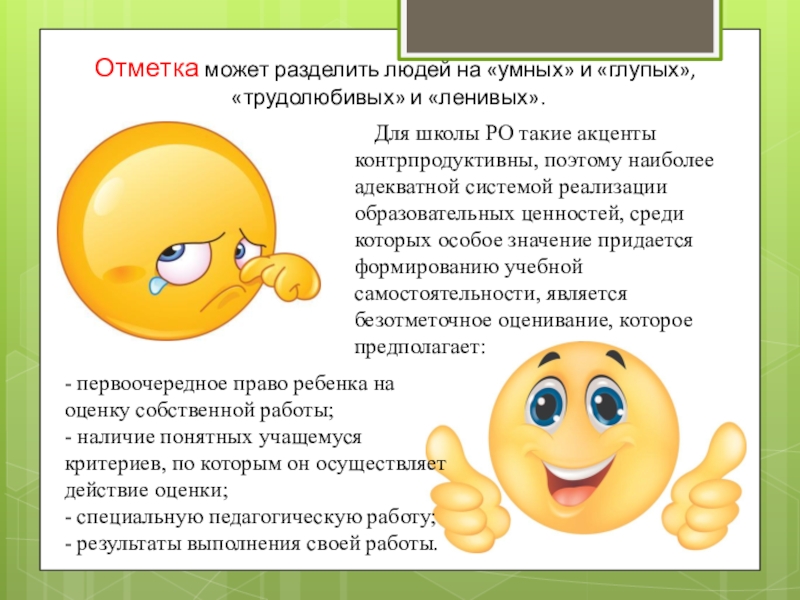 Отметка может разделить людей на «умных» и «глупых», «трудолюбивых» и «ленивых».

Для школы РО такие акценты контрпродуктивны, поэтому наиболее адекватной системой реализации образовательных ценностей, среди которых особое значение придается формированию учебной самостоятельности, является безотметочное оценивание, которое предполагает:

- первоочередное право ребенка на оценку собственной работы;
- наличие понятных учащемуся критериев, по которым он осуществляет действие оценки;
- специальную педагогическую работу;
- результаты выполнения своей работы.